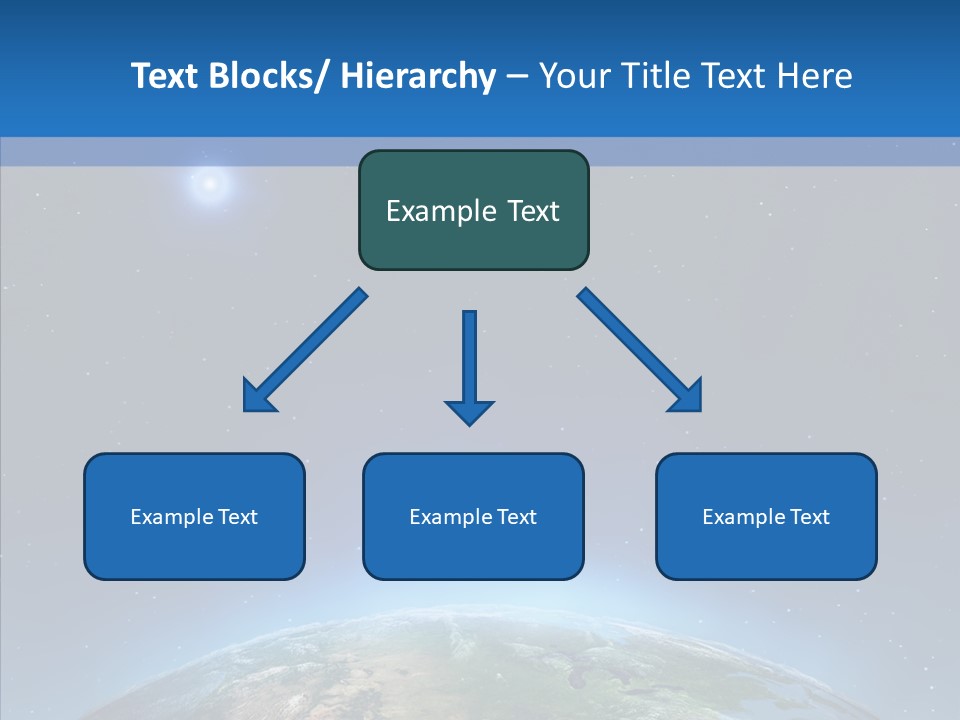 Text Blocks/ Hierarchy – Your Title Text Here

Example Text

Example Text

Example Text

Example Text